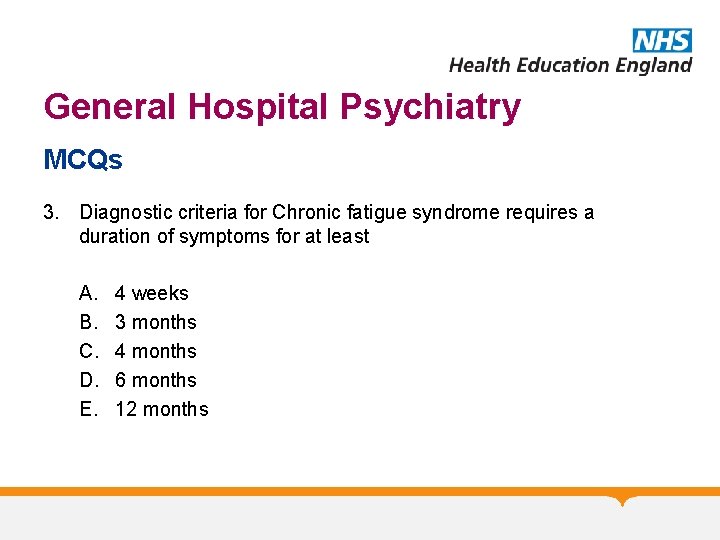 NHS
Health Education England

General Hospital Psychiatry

MCQs

3. Diagnostic criteria for Chronic fatigue syndrome requires a duration of symptoms for at least

A. 4 weeks
B. 3 months
C. 4 months
D. 6 months
E. 12 months